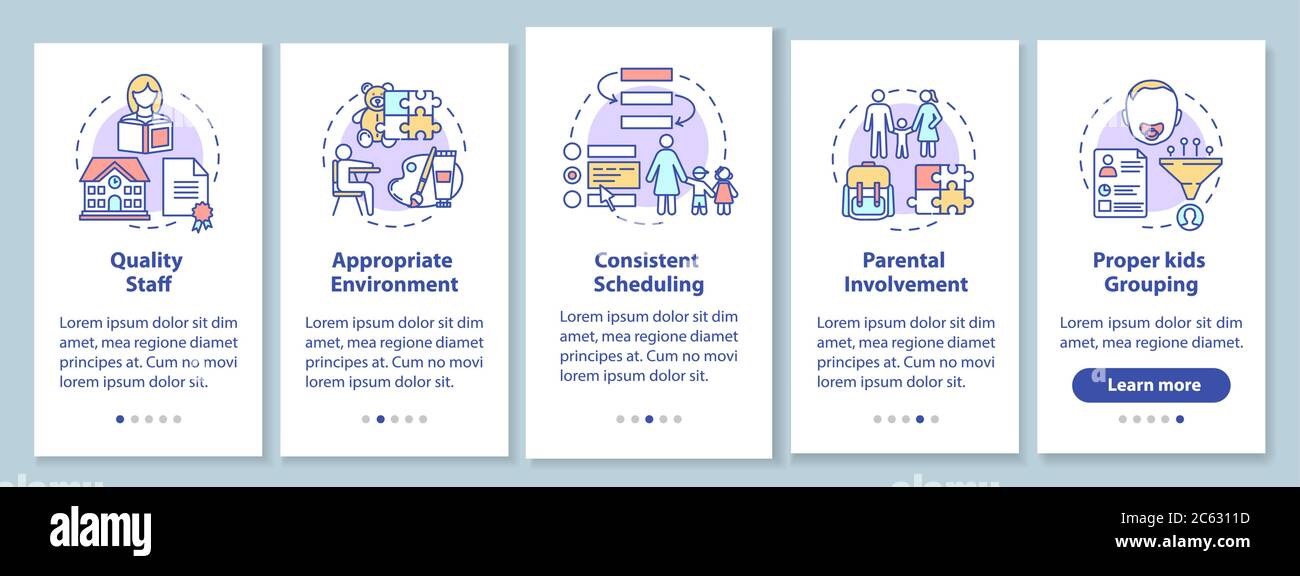 Quality Staff

Lorem ipsum dolor sit dim amet, mea regione diamet principes at. Cum no movi lorem ipsum dolor sit.

Appropriate Environment

Lorem ipsum dolor sit dim amet, mea regione diamet principes at. Cum no movi lorem ipsum dolor sit.

Consistent Scheduling

Lorem ipsum dolor sit dim amet, mea regione diamet principes at. Cum no movi lorem ipsum dolor sit.

Parental Involvement

Lorem ipsum dolor sit dim amet, mea regione diamet principes at. Cum no movi lorem ipsum dolor sit.

Proper kids Grouping

Lorem ipsum dolor sit dim amet, mea regione diamet.

Learn more

alamy

Image ID: 2C6311D
www.alamy.com